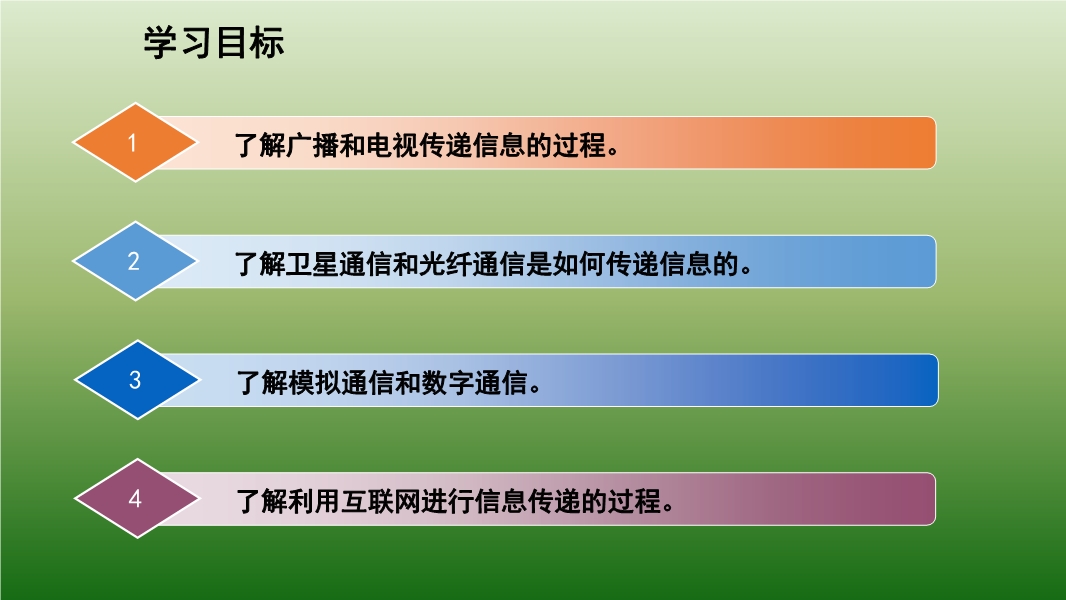 学习目标

1 了解广播和电视传递信息的过程。

2 了解卫星通信和光纤通信是如何传递信息的。

3 了解模拟通信和数字通信。

4 了解利用互联网进行信息传递的过程。